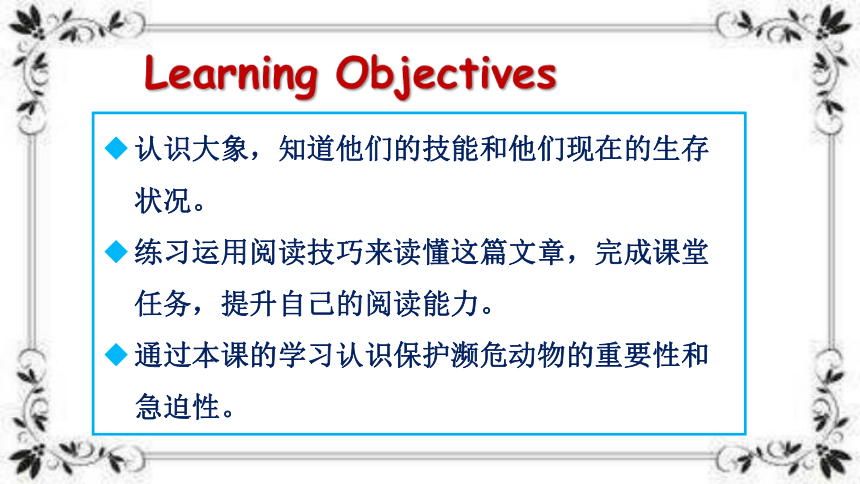 Learning Objectives

◆ 认识大象，知道他们的技能和他们现在的生存状况。

◆ 练习运用阅读技巧来读懂这篇文章，完成课堂任务，提升自己的阅读能力。

◆ 通过本课的学习认识保护濒危动物的重要性和急迫性。